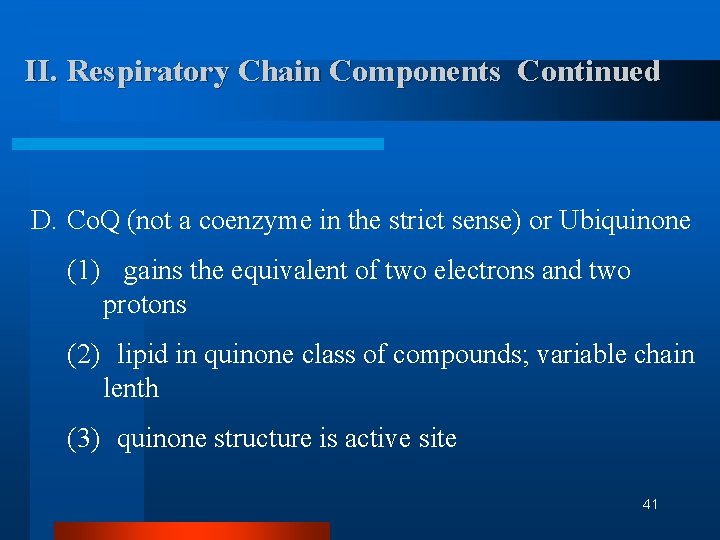 II. Respiratory Chain Components Continued

D. CoQ (not a coenzyme in the strict sense) or Ubiquinone

(1) gains the equivalent of two electrons and two protons

(2) lipid in quinone class of compounds; variable chain lenth

(3) quinone structure is active site

41